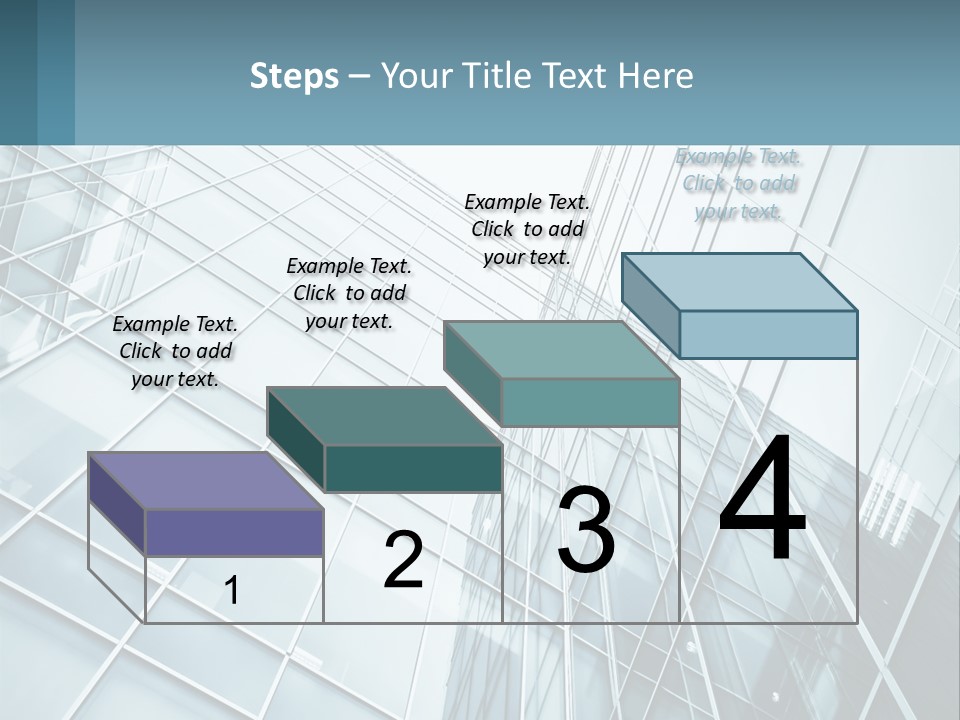 Steps – Your Title Text Here

Example Text. Click to add your text.

Example Text. Click to add your text.

Example Text. Click to add your text.

Example Text. Click to add your text.

1

2

3

4